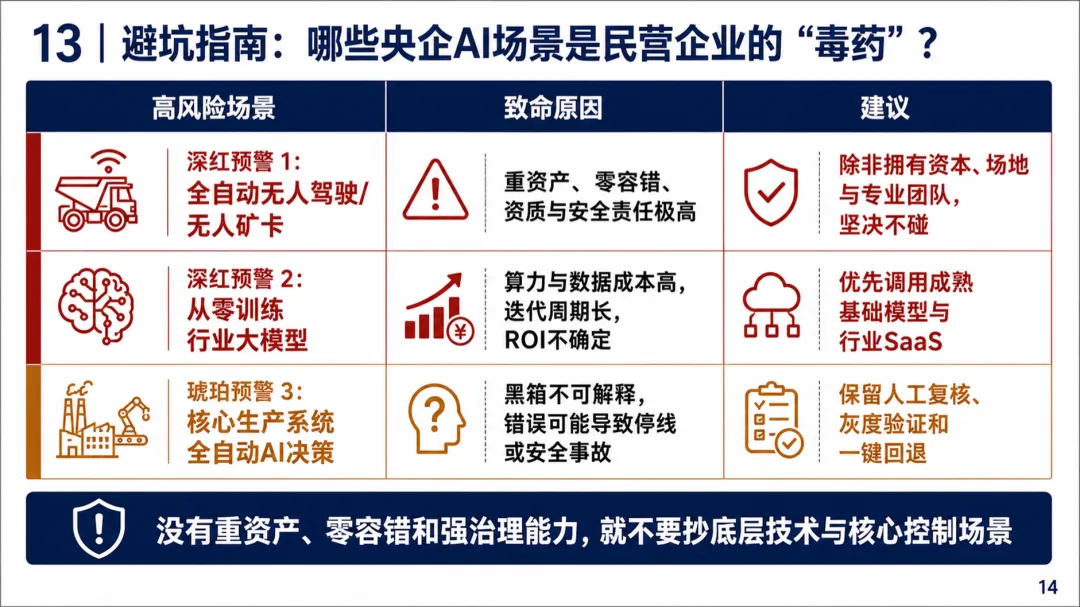 13 | 避坑指南：哪些央企AI场景是民营企业的“毒药”？

| 高风险场景 | 致命原因 | 建议 |
|---|---|---|
| 深红预警 1: 全自动无人驾驶/无人矿卡 | 重资产、零容错、资质与安全责任极高 | 除非拥有资本、场地与专业团队，坚决不碰 |
| 深红预警 2: 从零训练行业大模型 | 算力与数据成本高，迭代周期长，ROI不确定 | 优先调用成熟基础模型与行业SaaS |
| 琥珀预警 3: 核心生产系统全自动AI决策 | 黑箱不可解释，错误可能导致停线或安全事故 | 保留人工复核、灰度验证和一键回退 |

没有重资产、零容错和强治理能力，就不要抄底层技术与核心控制场景

14